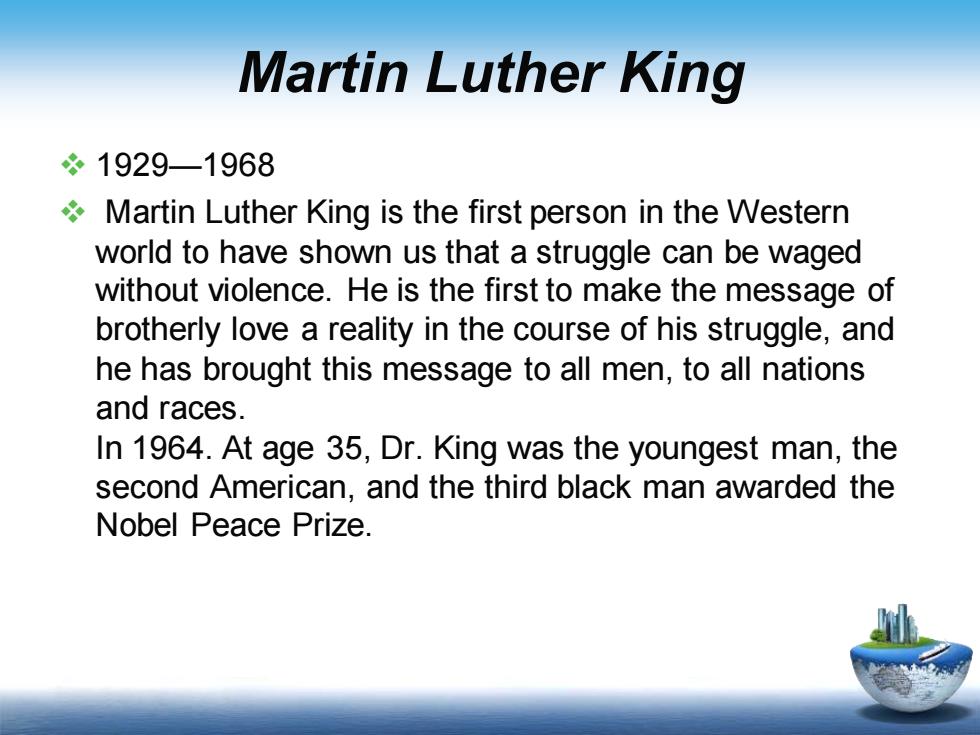 Martin Luther King

❖ 1929—1968

❖ Martin Luther King is the first person in the Western world to have shown us that a struggle can be waged without violence. He is the first to make the message of brotherly love a reality in the course of his struggle, and he has brought this message to all men, to all nations and races.
In 1964. At age 35, Dr. King was the youngest man, the second American, and the third black man awarded the Nobel Peace Prize.